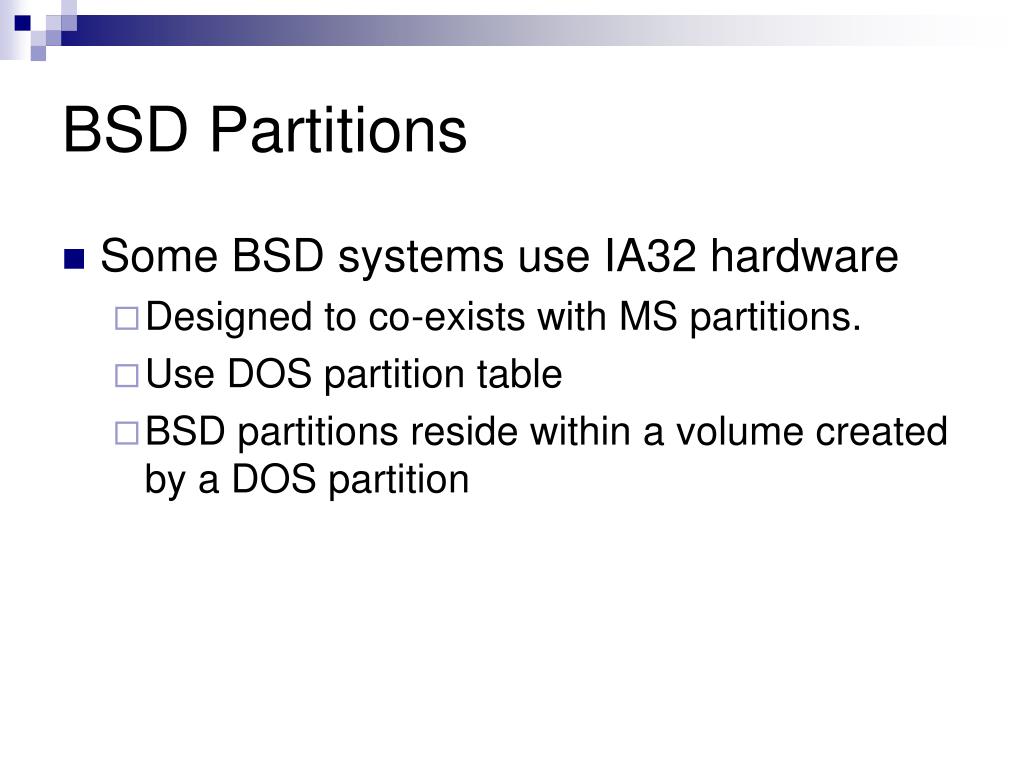 BSD Partitions

Some BSD systems use IA32 hardware

Designed to co-exists with MS partitions.

Use DOS partition table

BSD partitions reside within a volume created by a DOS partition